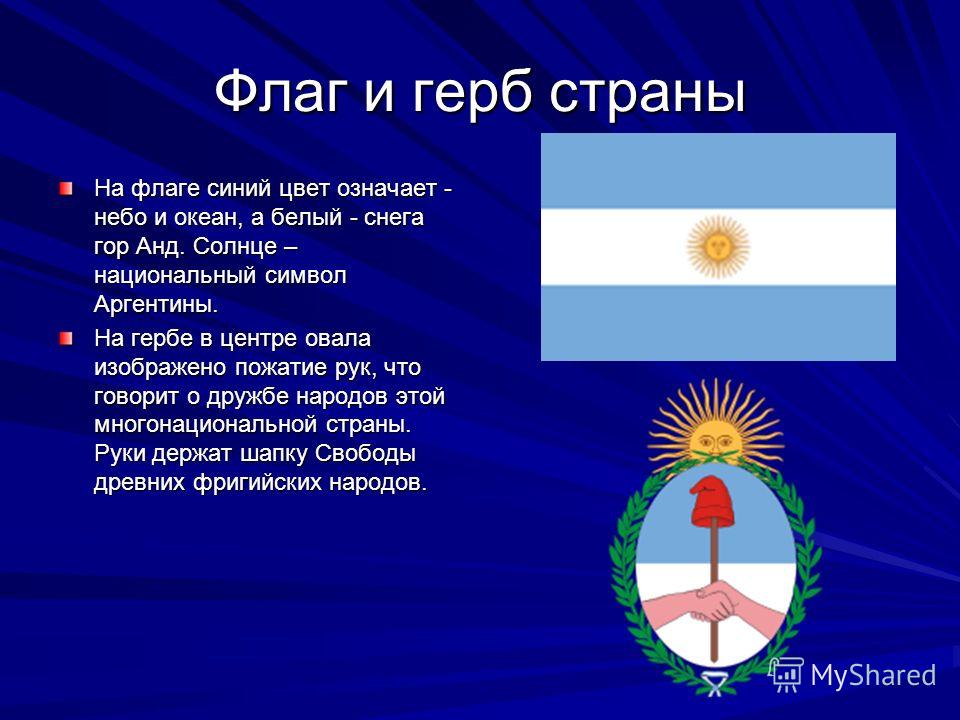 Флаг и герб страны

На флаге синий цвет означает - небо и океан, а белый - снега гор Анд. Солнце – национальный символ Аргентины.

На гербе в центре овала изображено пожатие рук, что говорит о дружбе народов этой многонациональной страны. Руки держат шапку Свободы древних фригийских народов.

MyShared